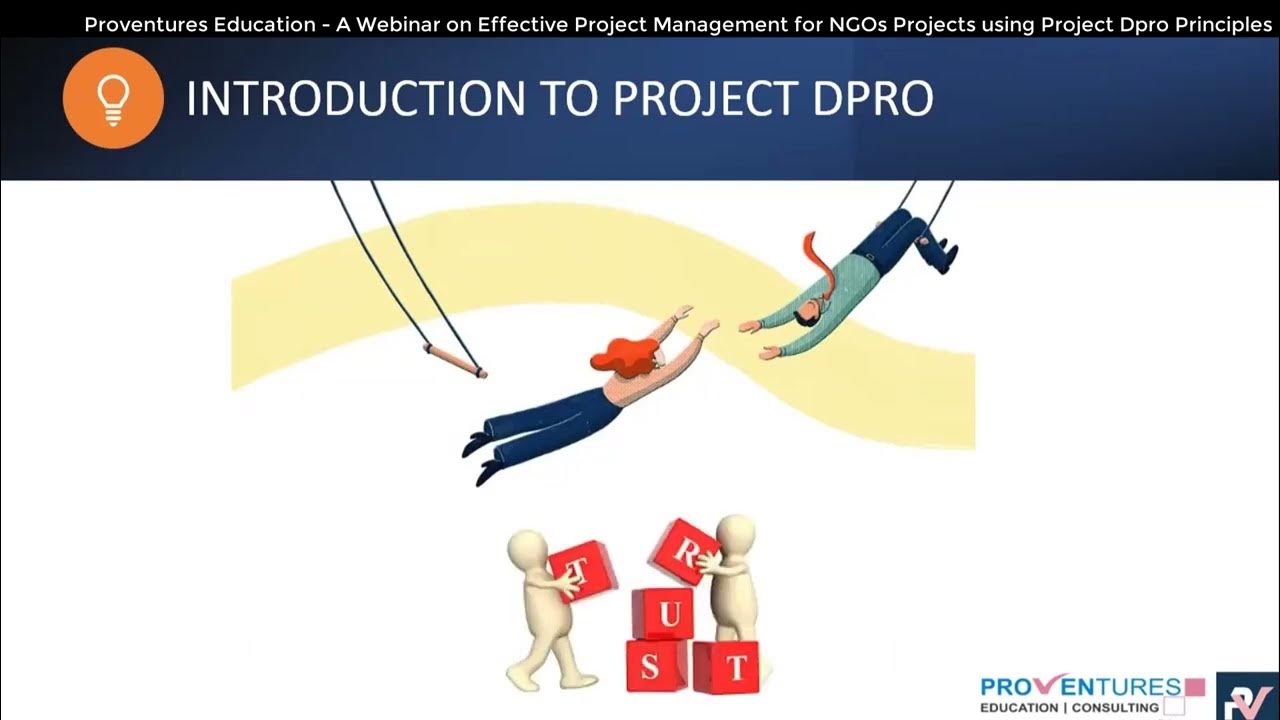 Proventures Education - A Webinar on Effective Project Management for NGOs Projects using Project Dpro Principles

INTRODUCTION TO PROJECT DPRO

T R U S T

PROVENTURES
EDUCATION | CONSULTING